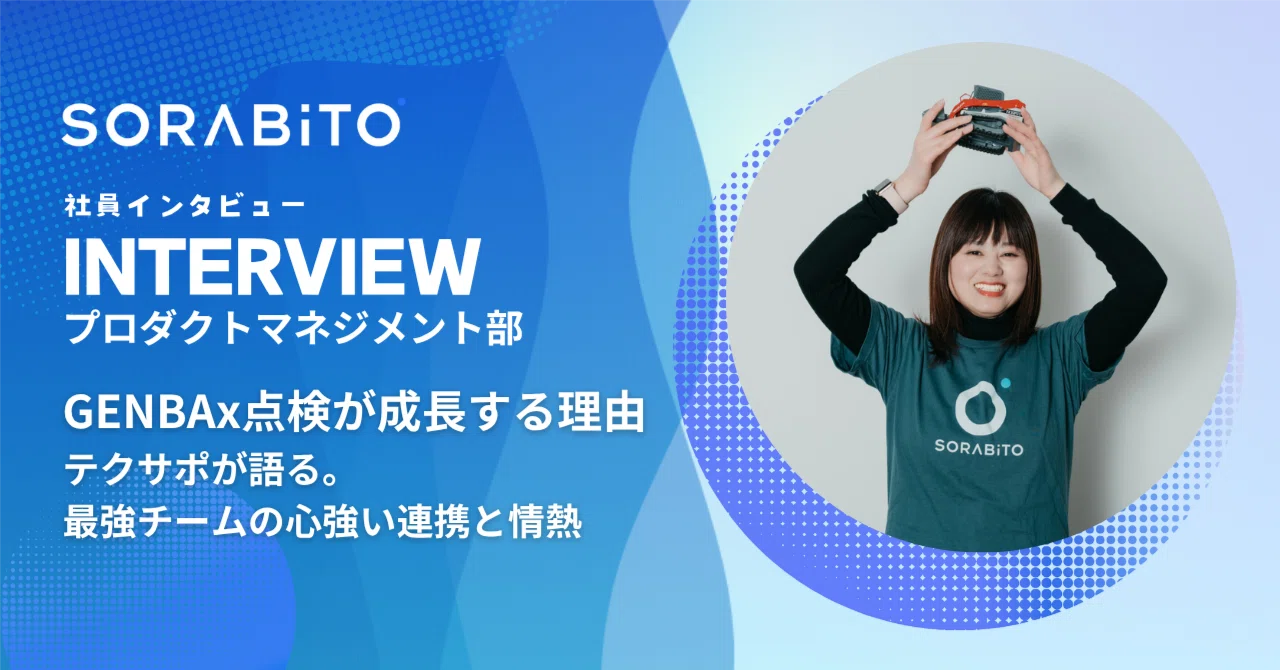 SORABiTO

社員インタビュー
INTERVIEW
プロダクトマネジメント部

GENBAx点検が成長する理由
テクサポが語る。
最強チームの心強い連携と情熱

SORABiTO